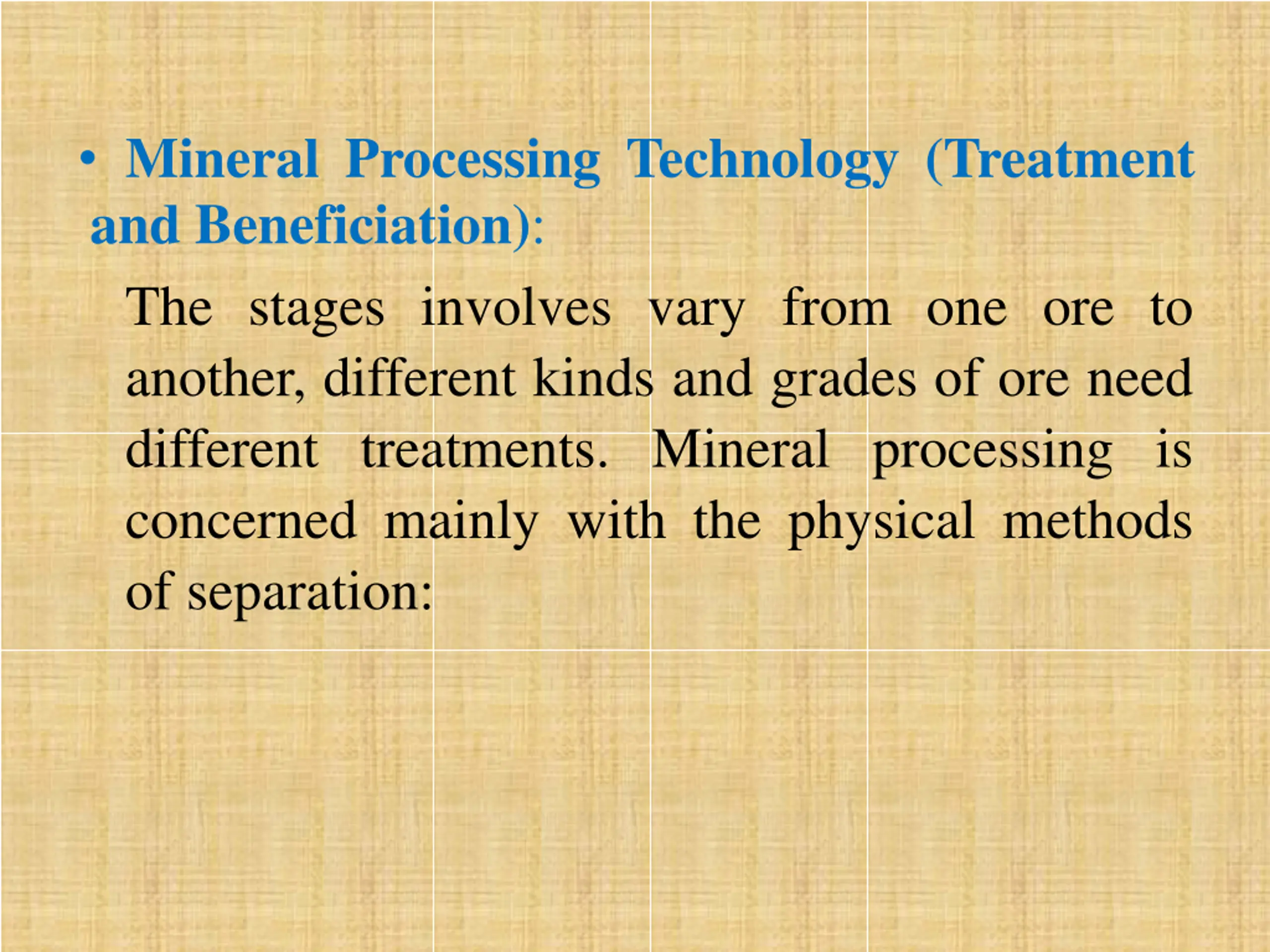 • Mineral Processing Technology (Treatment and Beneficiation):

The stages involves vary from one ore to another, different kinds and grades of ore need different treatments. Mineral processing is concerned mainly with the physical methods of separation: